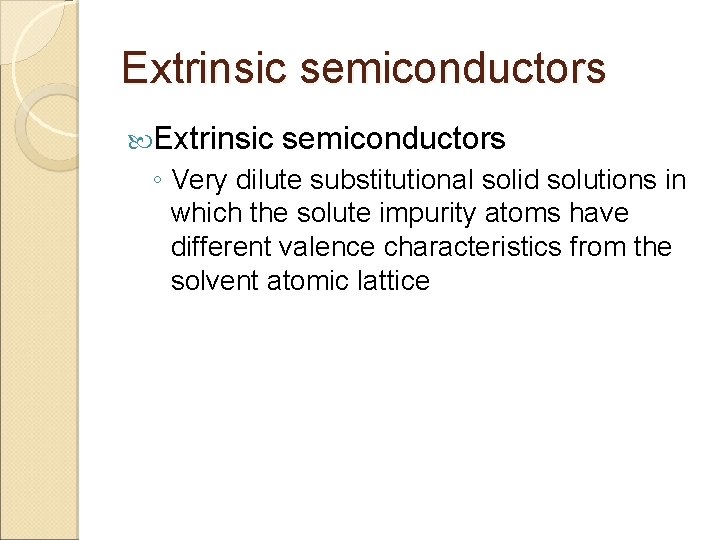 Extrinsic semiconductors

Extrinsic semiconductors

◦ Very dilute substitutional solid solutions in which the solute impurity atoms have different valence characteristics from the solvent atomic lattice